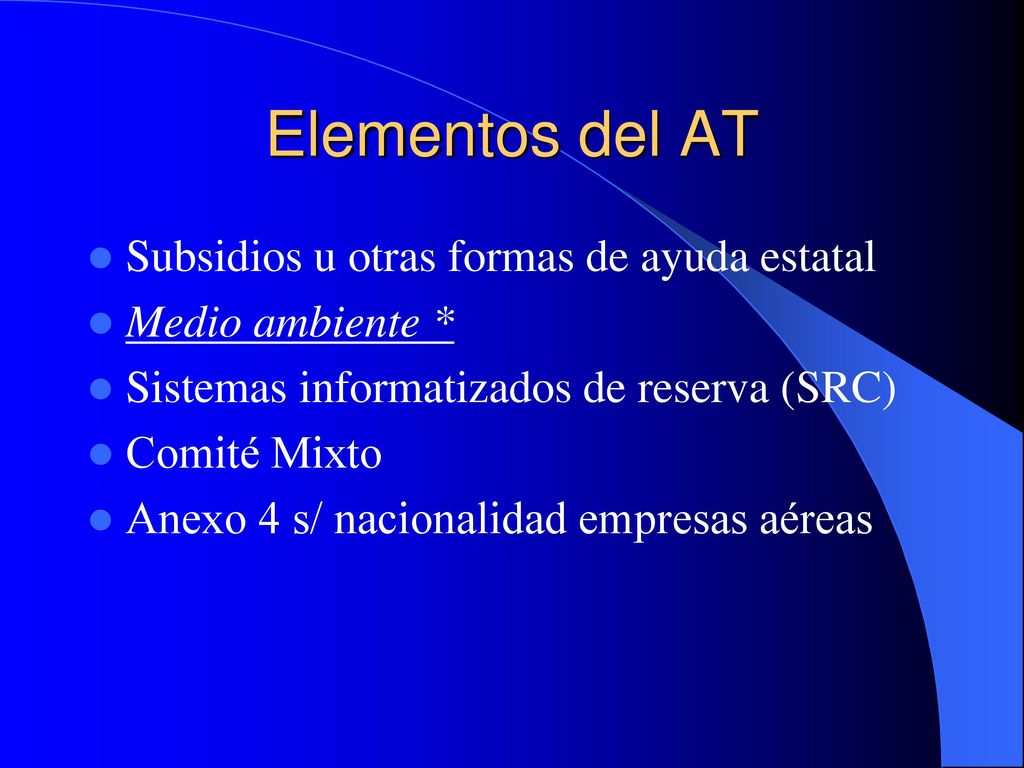 Elementos del AT

- Subsidios u otras formas de ayuda estatal
- Medio ambiente *
- Sistemas informatizados de reserva (SRC)
- Comité Mixto
- Anexo 4 s/ nacionalidad empresas aéreas